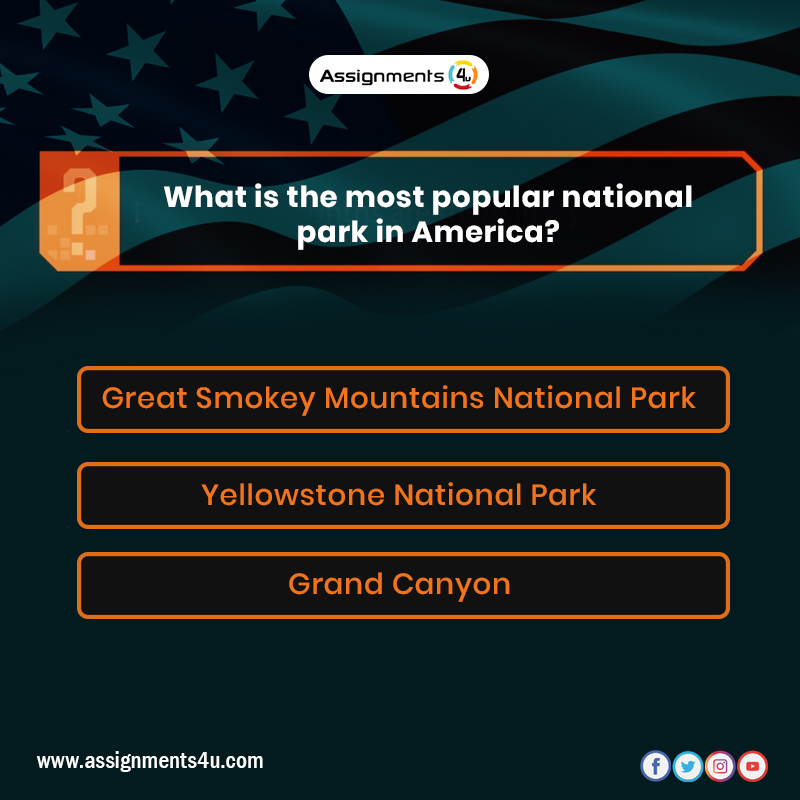 Assignments 4u

?

What is the most popular national park in America?

Great Smokey Mountains National Park

Yellowstone National Park

Grand Canyon

www.assignments4u.com